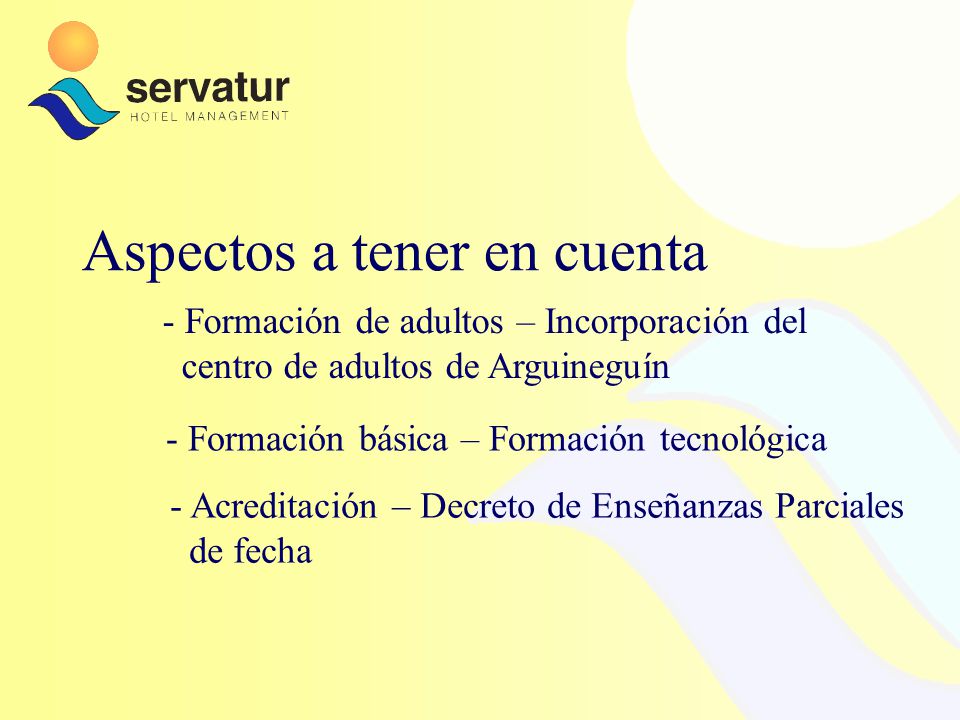 servatur
HOTEL MANAGEMENT

Aspectos a tener en cuenta

- Formación de adultos – Incorporación del centro de adultos de Arguineguín

- Formación básica – Formación tecnológica

- Acreditación – Decreto de Enseñanzas Parciales de fecha